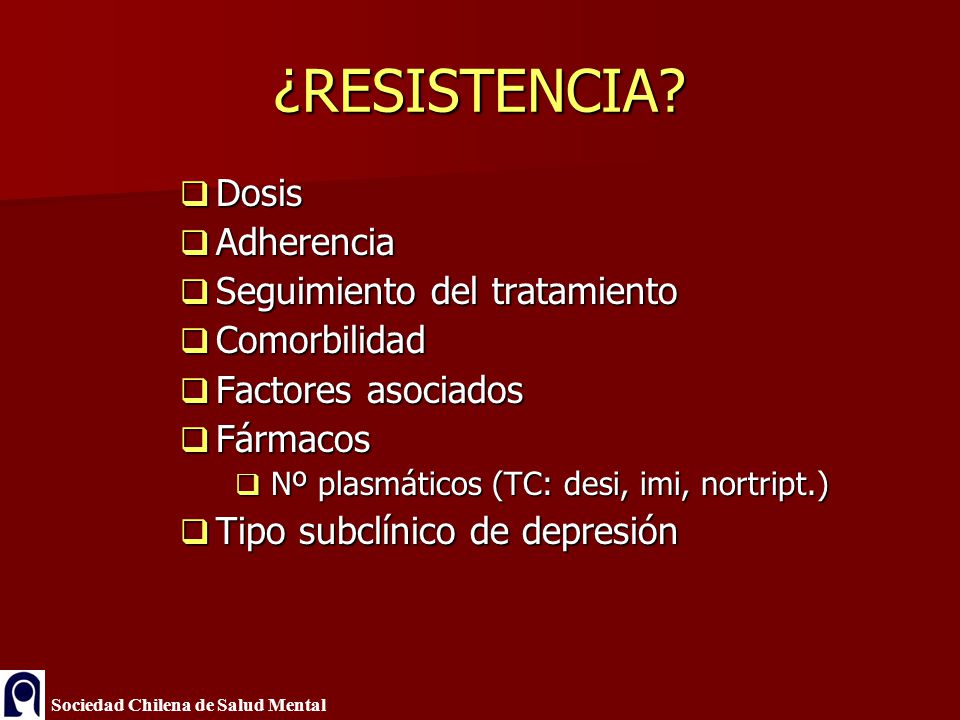 ¿RESISTENCIA?

- Dosis
- Adherencia
- Seguimiento del tratamiento
- Comorbilidad
- Factores asociados
- Fármacos
  - Nº plasmáticos (TC: desi, imi, nortript.)
- Tipo subclínico de depresión

Sociedad Chilena de Salud Mental